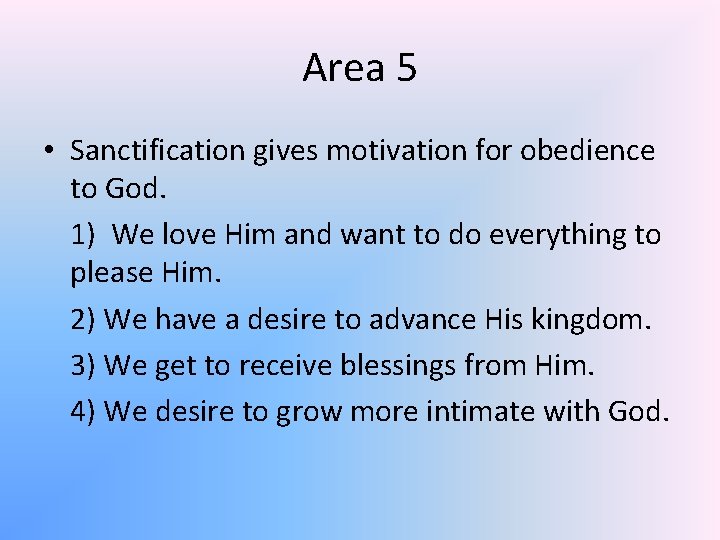 Area 5

• Sanctification gives motivation for obedience to God.

1) We love Him and want to do everything to please Him.

2) We have a desire to advance His kingdom.

3) We get to receive blessings from Him.

4) We desire to grow more intimate with God.